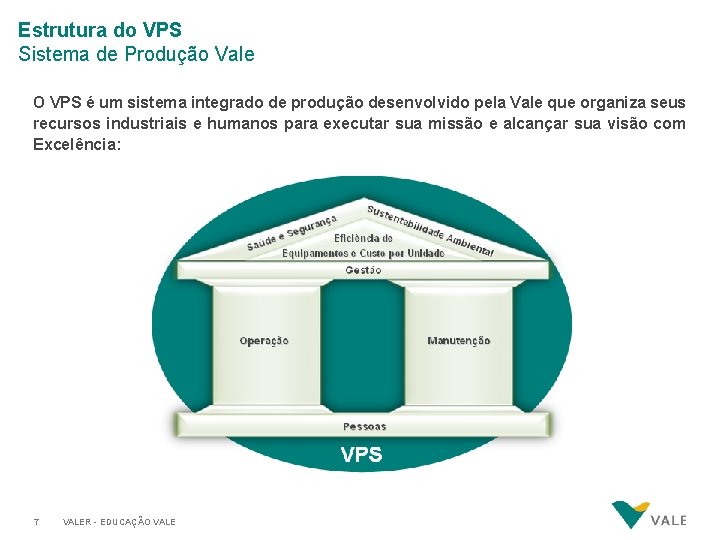 Estrutura do VPS
Sistema de Produção Vale

O VPS é um sistema integrado de produção desenvolvido pela Vale que organiza seus recursos industriais e humanos para executar sua missão e alcançar sua visão com Excelência:

Saúde e Segurança
Sustentabilidade Ambiental
Eficiência de Equipamentos e Custo por Unidade
Gestão
Operação
Manutenção
Pessoas
VPS

7 VALER - EDUCAÇÃO VALE

VALE